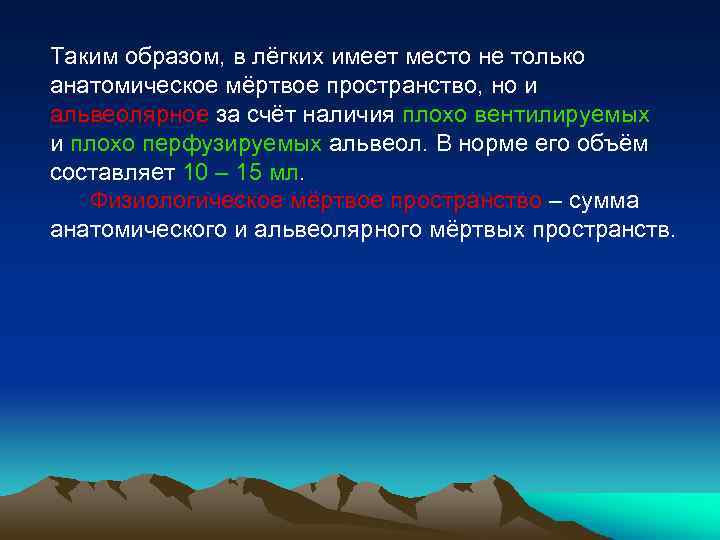 Таким образом, в лёгких имеет место не только анатомическое мёртвое пространство, но и альвеолярное за счёт наличия плохо вентилируемых и плохо перфузируемых альвеол. В норме его объём составляет 10 – 15 мл.

Физиологическое мёртвое пространство – сумма анатомического и альвеолярного мёртвых пространств.